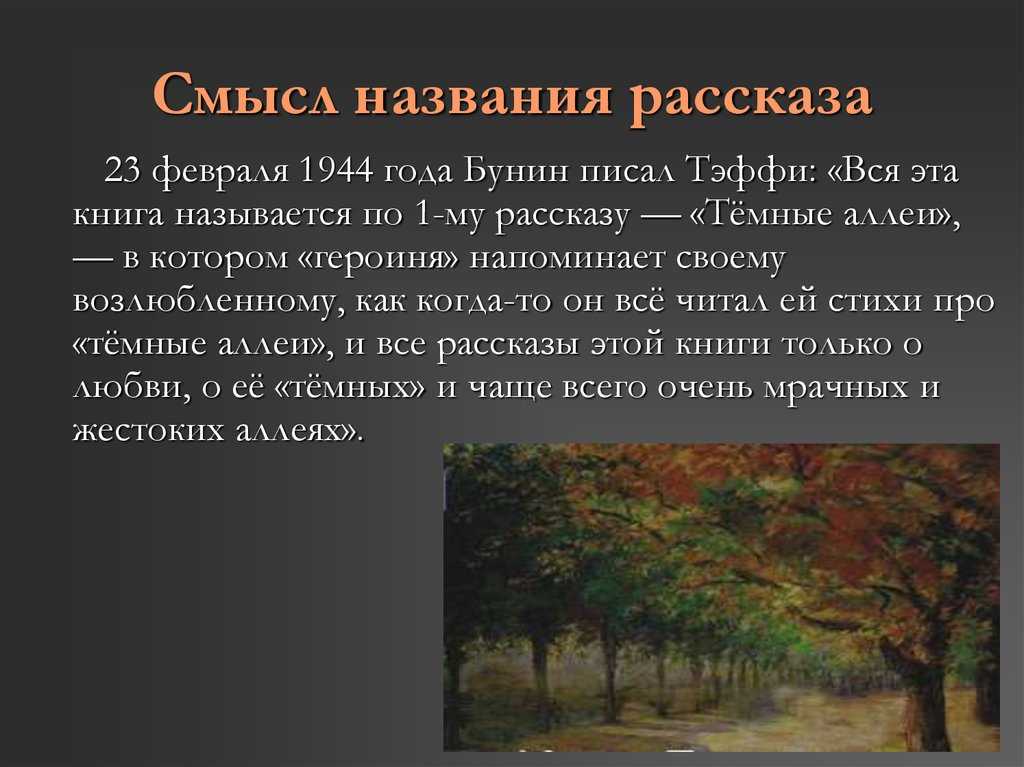 Смысл названия рассказа

23 февраля 1944 года Бунин писал Тэффи: «Вся эта книга называется по 1-му рассказу — «Тёмные аллеи», — в котором «героиня» напоминает своему возлюбленному, как когда-то он всё читал ей стихи про «тёмные аллеи», и все рассказы этой книги только о любви, о её «тёмных» и чаще всего очень мрачных и жестоких аллеях».